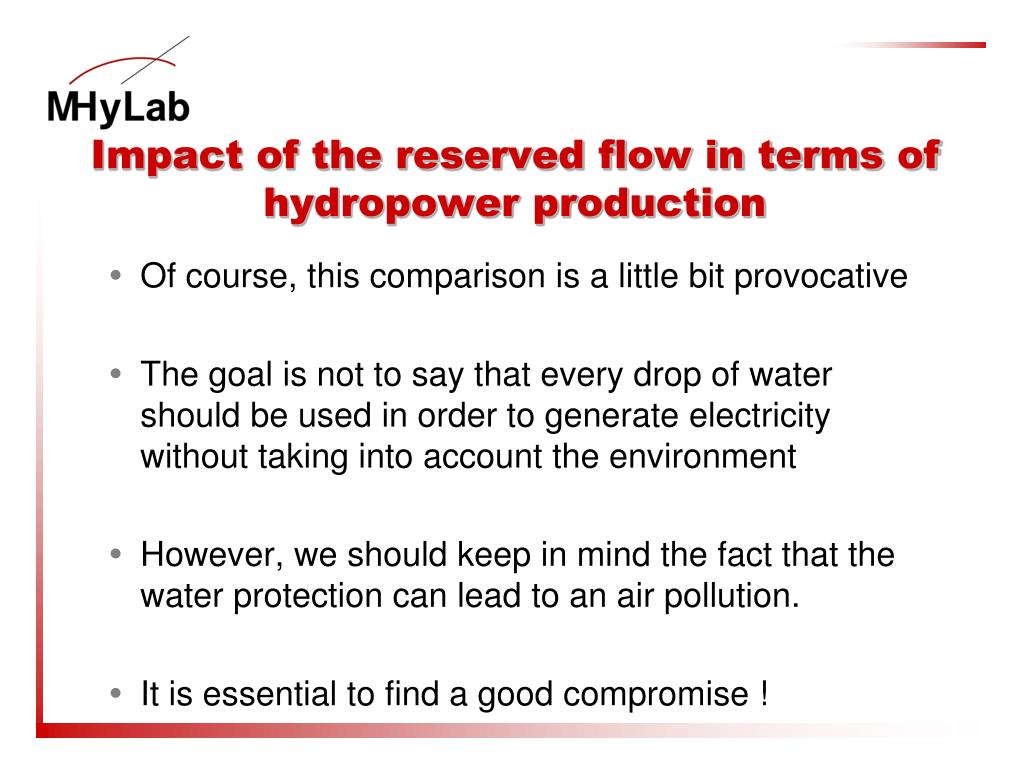 MHyLab

Impact of the reserved flow in terms of hydropower production

• Of course, this comparison is a little bit provocative

• The goal is not to say that every drop of water should be used in order to generate electricity without taking into account the environment

• However, we should keep in mind the fact that the water protection can lead to an air pollution.

• It is essential to find a good compromise !